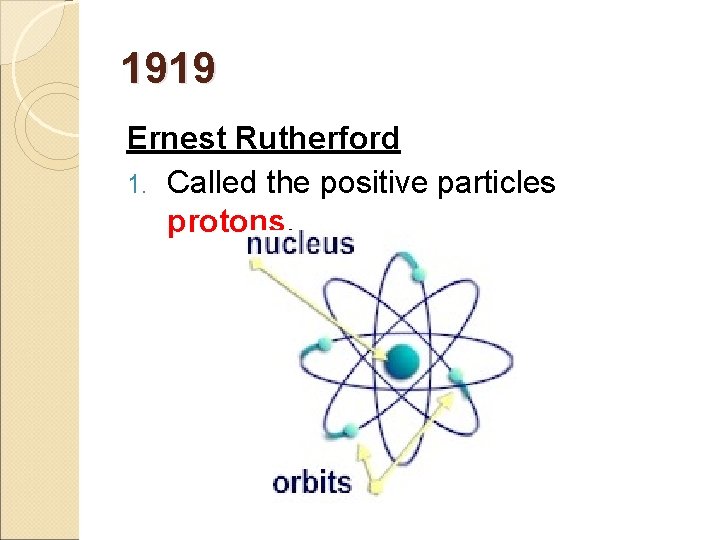 1919

Ernest Rutherford

1. Called the positive particles protons.

nucleus

orbits